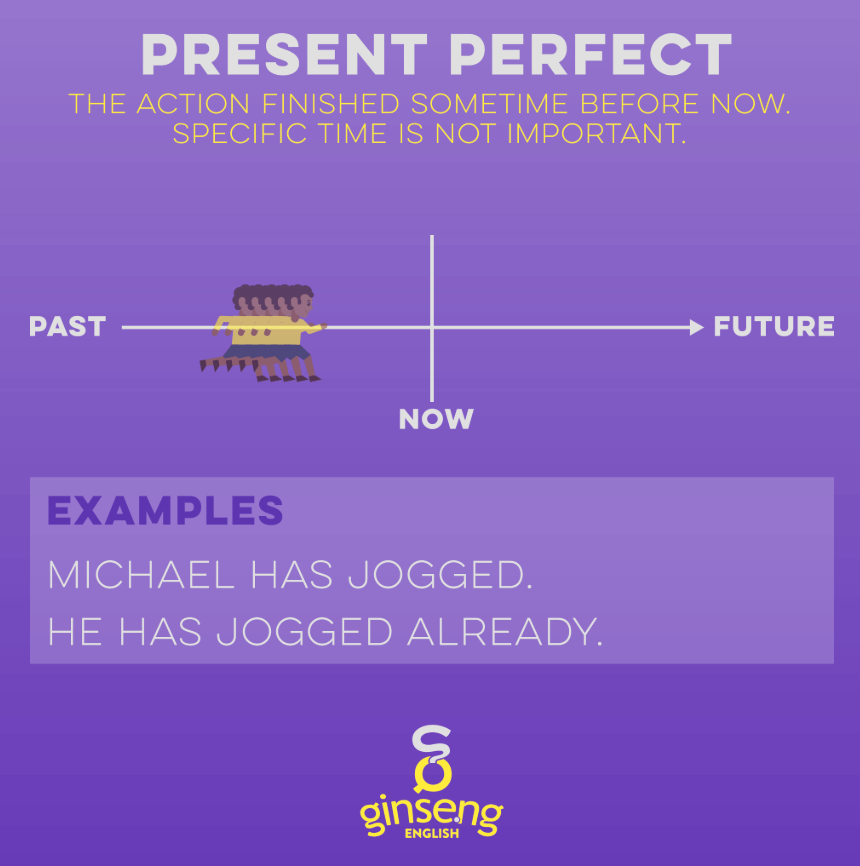 PRESENT PERFECT
THE ACTION FINISHED SOMETIME BEFORE NOW. SPECIFIC TIME IS NOT IMPORTANT.

PAST

FUTURE

NOW

EXAMPLES

MICHAEL HAS JOGGED.

HE HAS JOGGED ALREADY.

ginseng
ENGLISH